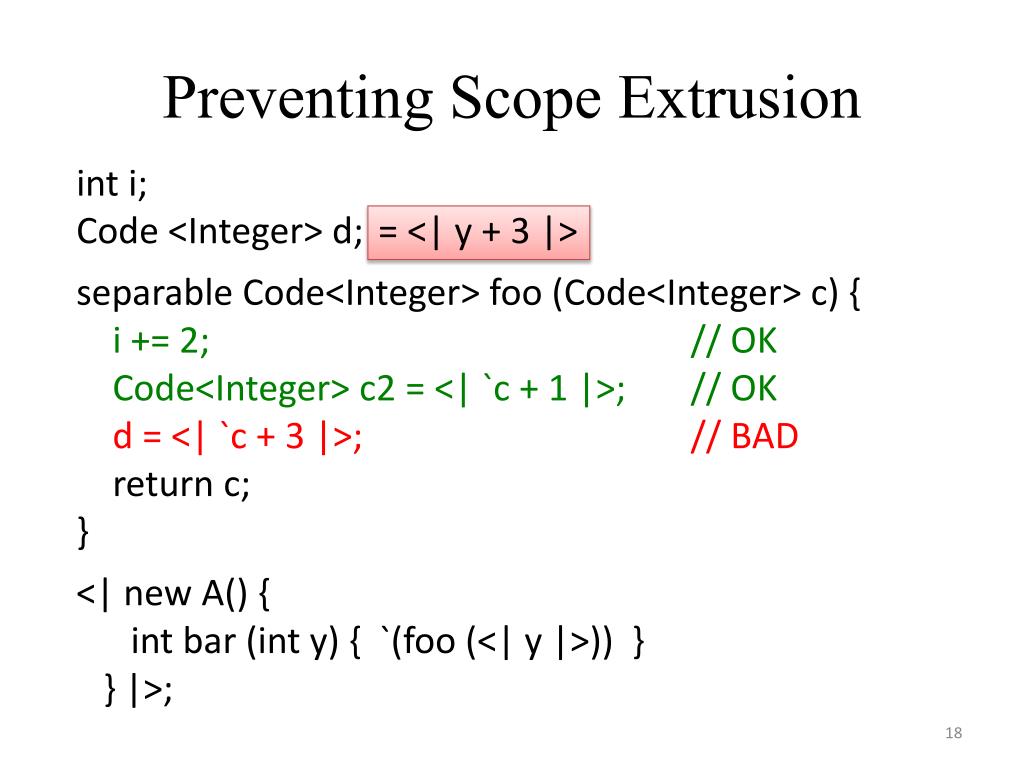 Preventing Scope Extrusion

int i;
Code <Integer> d; = <| y + 3 |>

separable Code<Integer> foo (Code<Integer> c) {
i += 2; // OK
Code<Integer> c2 = <| `c + 1 |>; // OK
d = <| `c + 3 |>; // BAD
return c;
}

<| new A() {
int bar (int y) { `(foo (<| y |>)) }
} |>;

18